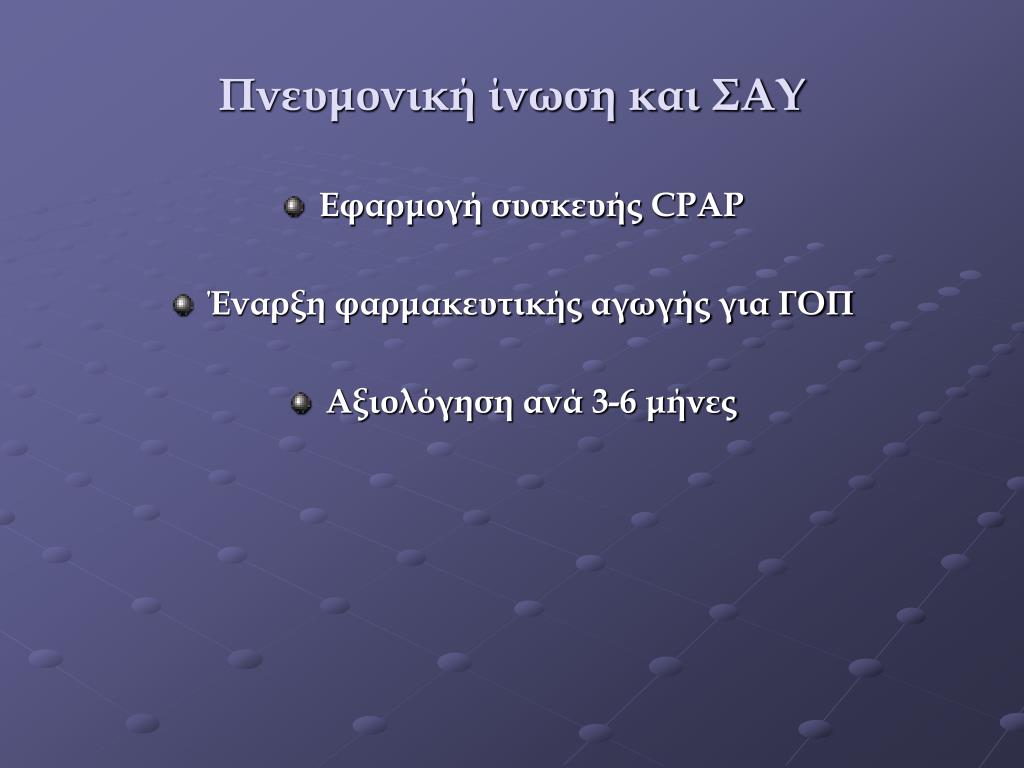 Πνευμονική ίνωση και ΣΑΥ

Εφαρμογή συσκευής CPAP

Έναρξη φαρμακευτικής αγωγής για ΓΟΠ

Αξιολόγηση ανά 3-6 μήνες